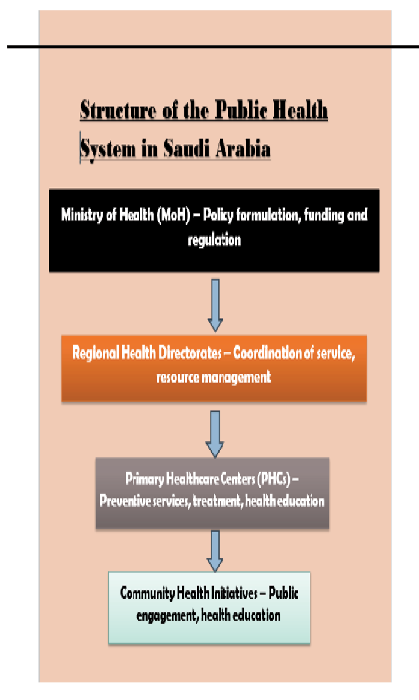 Structure of the Public Health System in Saudi Arabia

Ministry of Health (MoH) – Policy formulation, funding and regulation

Regional Health Directorates – Coordination of service, resource management

Primary Healthcare Centers (PHCs) – Preventive services, treatment, health education

Community Health Initiatives – Public engagement, health education